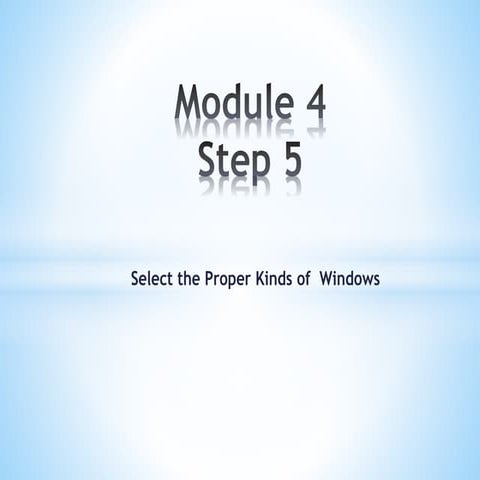 Module 4
Step 5

Select the Proper Kinds of Windows